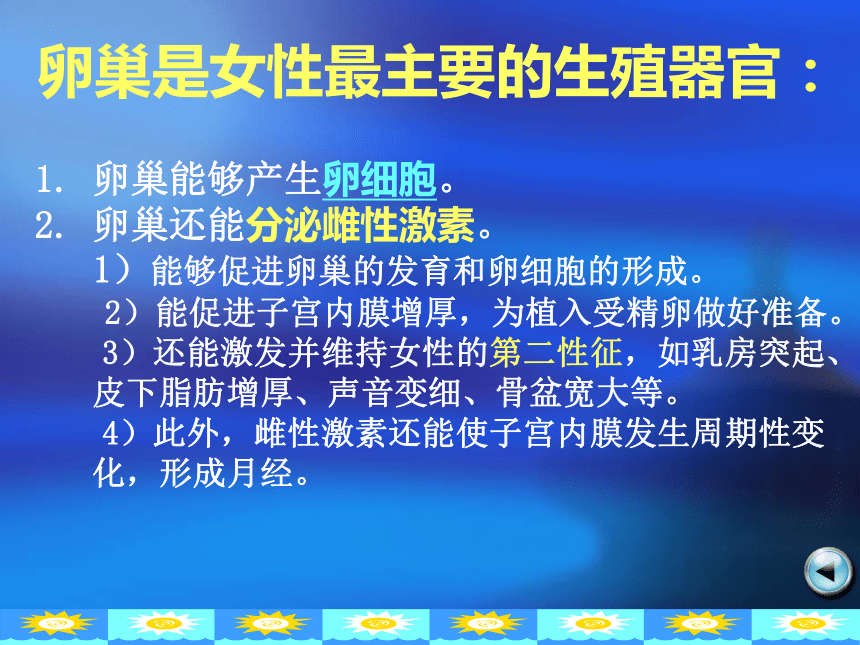 卵巢是女性最主要的生殖器官：

1. 卵巢能够产生卵细胞。
2. 卵巢还能分泌雌性激素。
1）能够促进卵巢的发育和卵细胞的形成。
2）能促进子宫内膜增厚，为植入受精卵做好准备。
3）还能激发并维持女性的第二性征，如乳房突起、皮下脂肪增厚、声音变细、骨盆宽大等。
4）此外，雌性激素还能使子宫内膜发生周期性变化，形成月经。